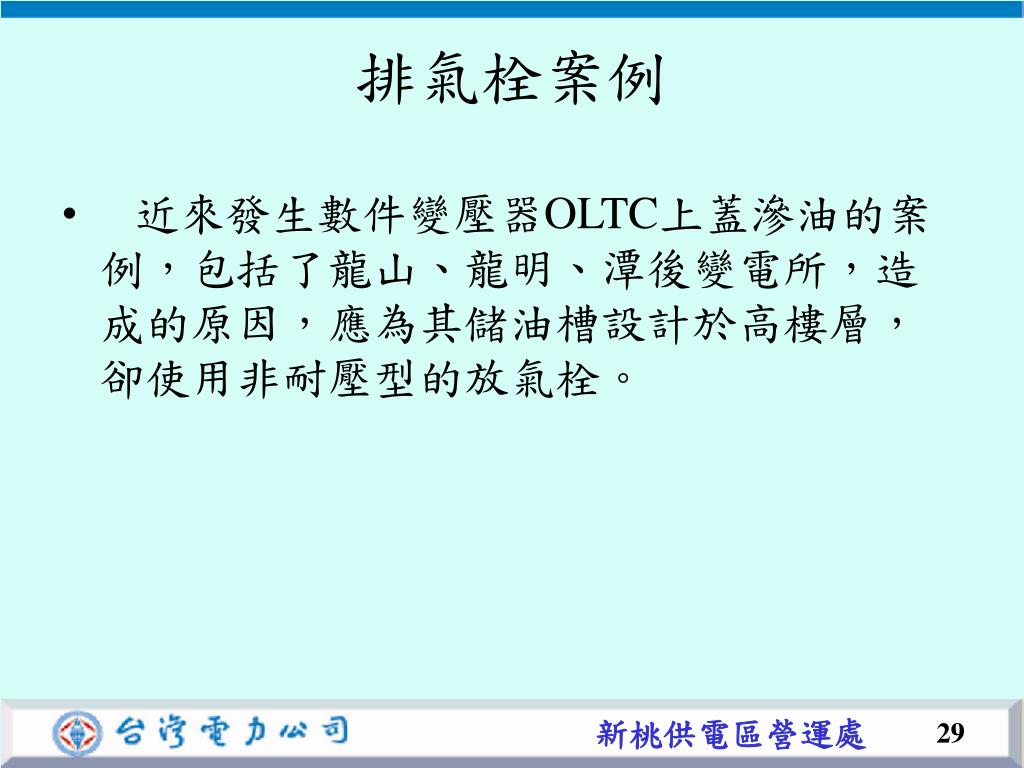 排氣栓案例

• 近來發生數件變壓器OLTC上蓋滲油的案例，包括了龍山、龍明、潭後變電所，造成的原因，應為其儲油槽設計於高樓層，卻使用非耐壓型的放氣栓。

台灣電力公司

新桃供電區營運處

29